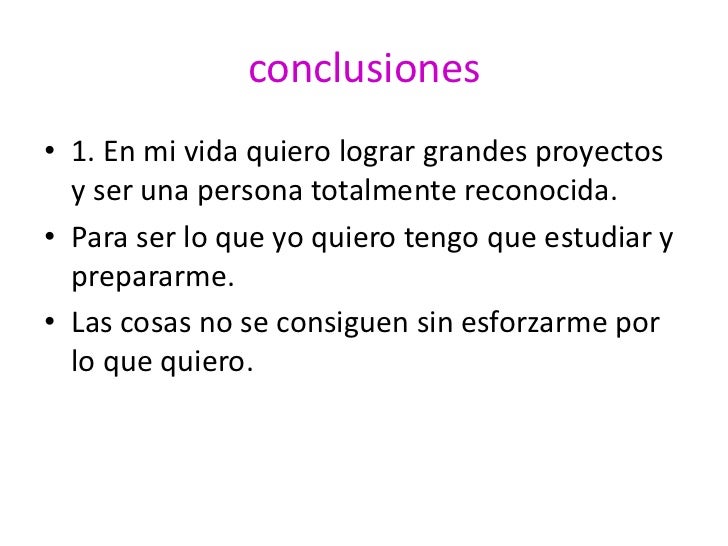 conclusiones

• 1. En mi vida quiero lograr grandes proyectos y ser una persona totalmente reconocida.
• Para ser lo que yo quiero tengo que estudiar y prepararme.
• Las cosas no se consiguen sin esforzarme por lo que quiero.